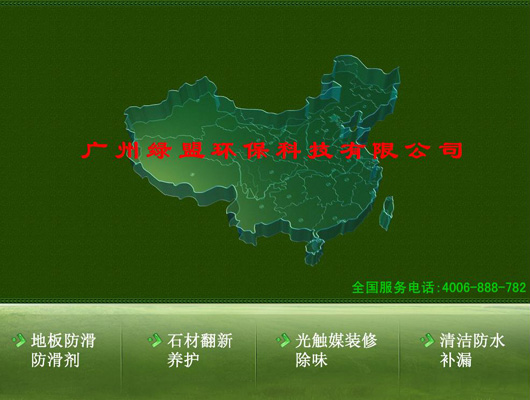 广州绿盟环保科技有限公司

全国服务电话:4006-888-782

地板防滑
防滑剂

石材翻新
养护

光触媒装修
除味

清洁防水
补漏